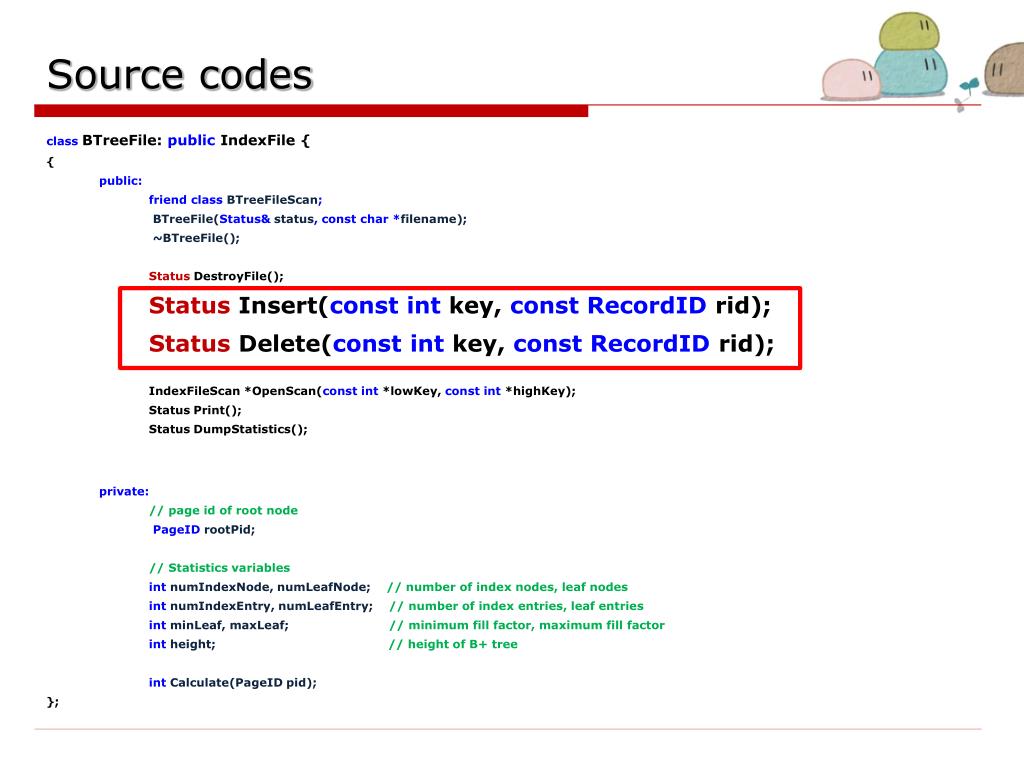 Source codes

class BTreeFile: public IndexFile {
{
public:
friend class BTreeFileScan;
BTreeFile(Status& status, const char *filename);
~BTreeFile();

Status DestroyFile();

Status Insert(const int key, const RecordID rid);
Status Delete(const int key, const RecordID rid);

IndexFileScan *OpenScan(const int *lowKey, const int *highKey);
Status Print();
Status DumpStatistics();

private:
// page id of root node
PageID rootPid;

// Statistics variables
int numIndexNode, numLeafNode; // number of index nodes, leaf nodes
int numIndexEntry, numLeafEntry; // number of index entries, leaf entries
int minLeaf, maxLeaf; // minimum fill factor, maximum fill factor
int height; // height of B+ tree

int Calculate(PageID pid);
};